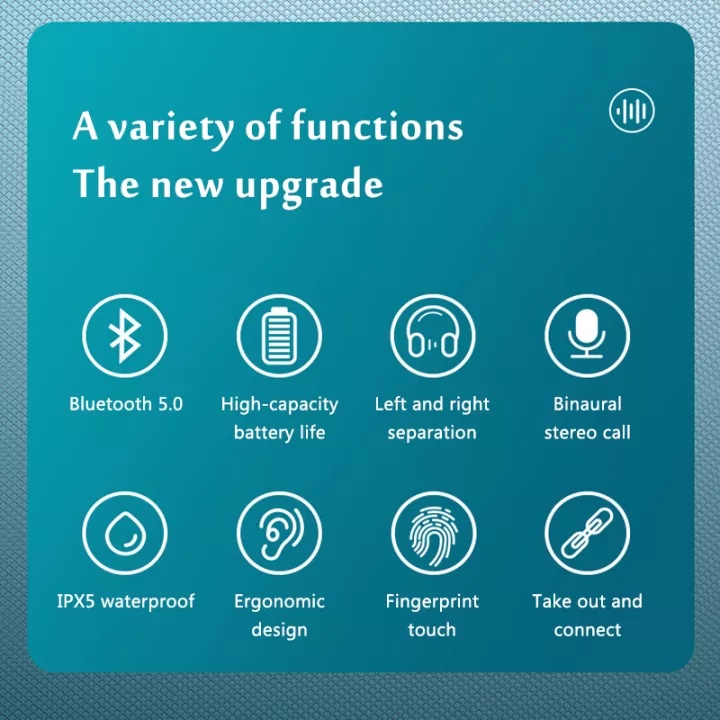 A variety of functions
The new upgrade

Bluetooth 5.0

High-capacity battery life

Left and right separation

Binaural stereo call

IPX5 waterproof

Ergonomic design

Fingerprint touch

Take out and connect